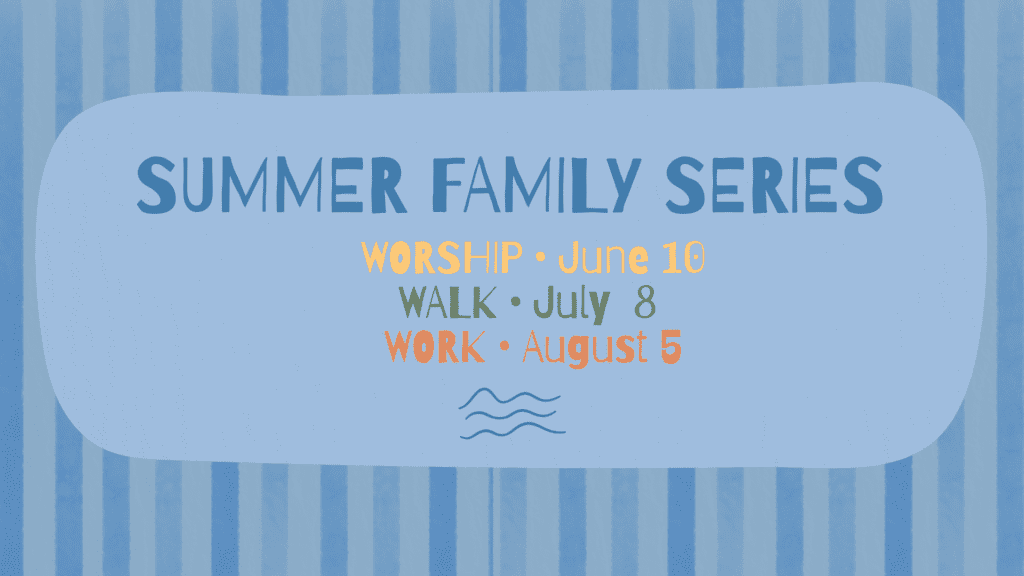 SUMMER FAMILY SERIES

WORSHIP • June 10
WALK • July 8
WORK • August 5